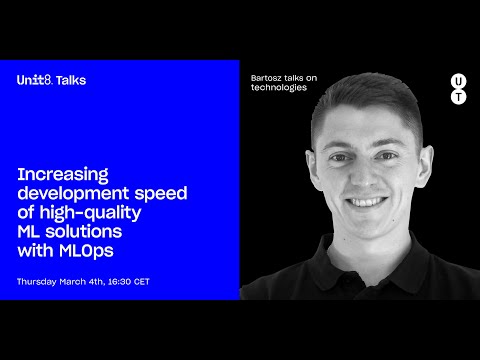 Unit8. Talks

Increasing development speed of high-quality ML solutions with MLOps

Thursday March 4th, 16:30 CET

Bartosz talks on technologies

U
T